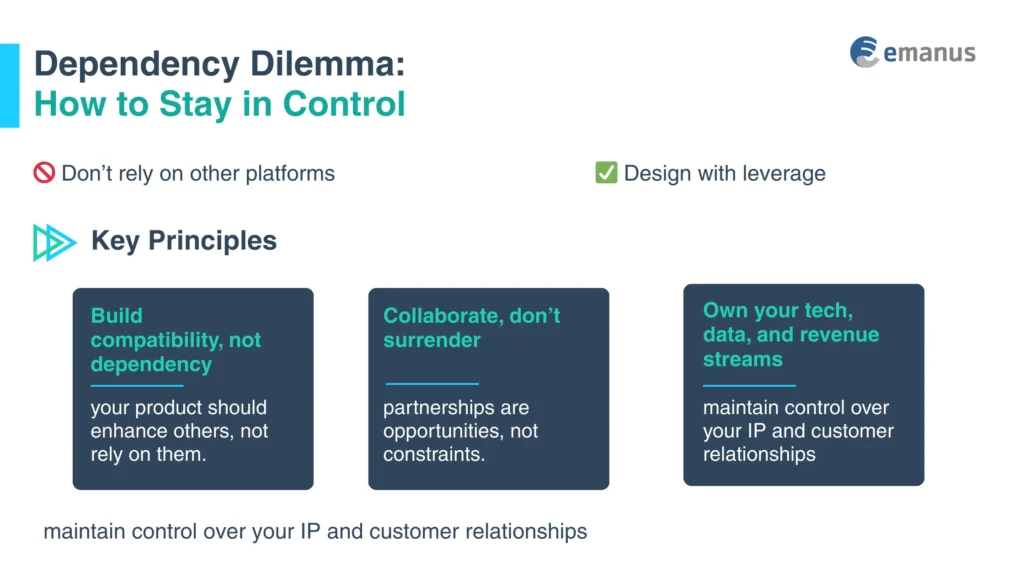 Dependency Dilemma:
How to Stay in Control

emanus

🚫 Don't rely on other platforms

✅ Design with leverage

Key Principles

Build compatibility, not dependency

your product should enhance others, not rely on them.

Collaborate, don't surrender

partnerships are opportunities, not constraints.

Own your tech, data, and revenue streams

maintain control over your IP and customer relationships

maintain control over your IP and customer relationships